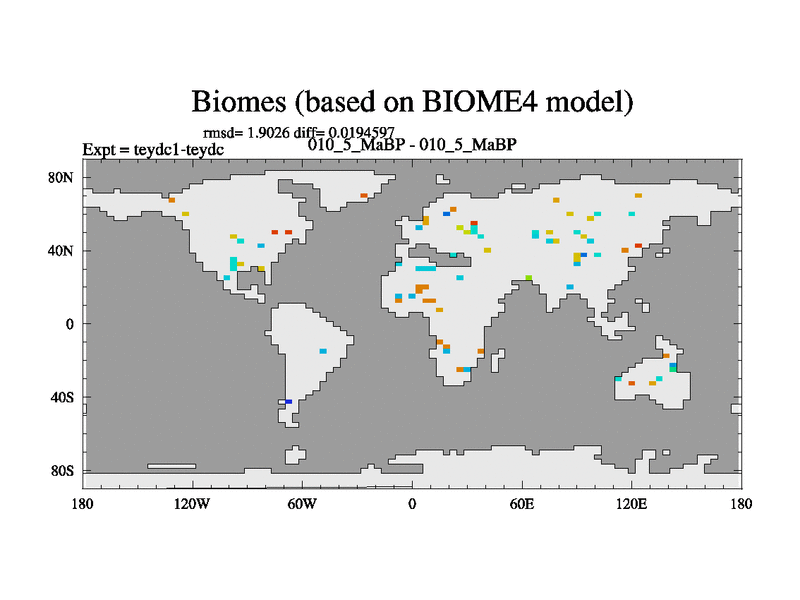 Biomes (based on BIOME4 model)

rmsd= 1.9026 diff= 0.0194597

Expt = teydc1-teydc

010_5_MaBP - 010_5_MaBP

80N

40N

0

40S

80S

180

120W

60W

0

60E

120E

180